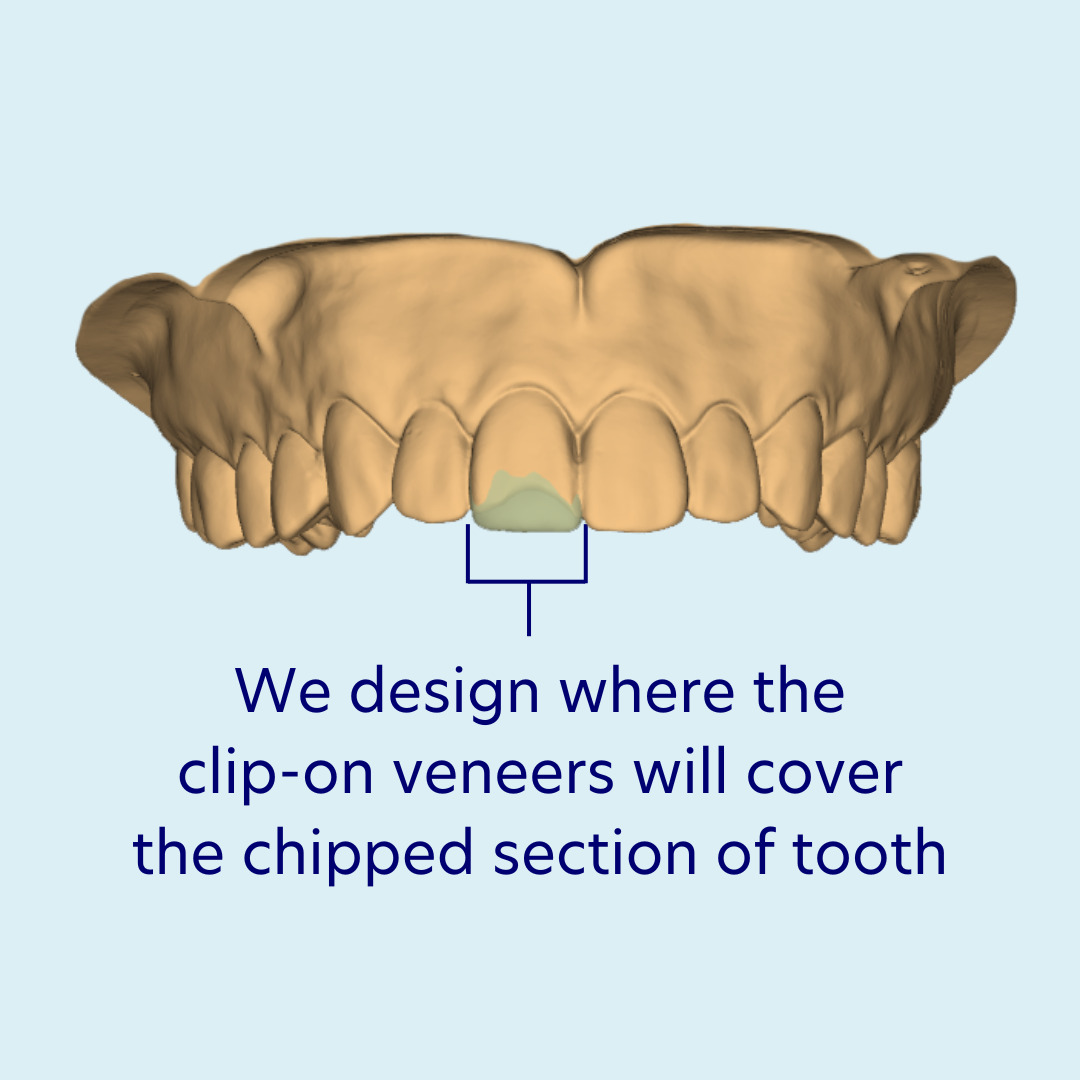 We design where the clip-on veneers will cover the chipped section of tooth